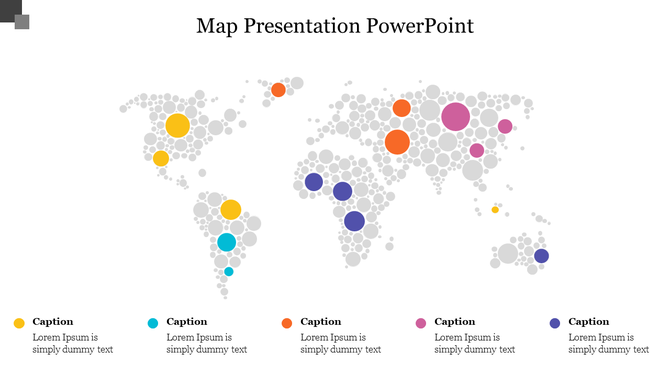 Map Presentation PowerPoint

Caption
Lorem Ipsum is simply dummy text

Caption
Lorem Ipsum is simply dummy text

Caption
Lorem Ipsum is simply dummy text

Caption
Lorem Ipsum is simply dummy text

Caption
Lorem Ipsum is simply dummy text